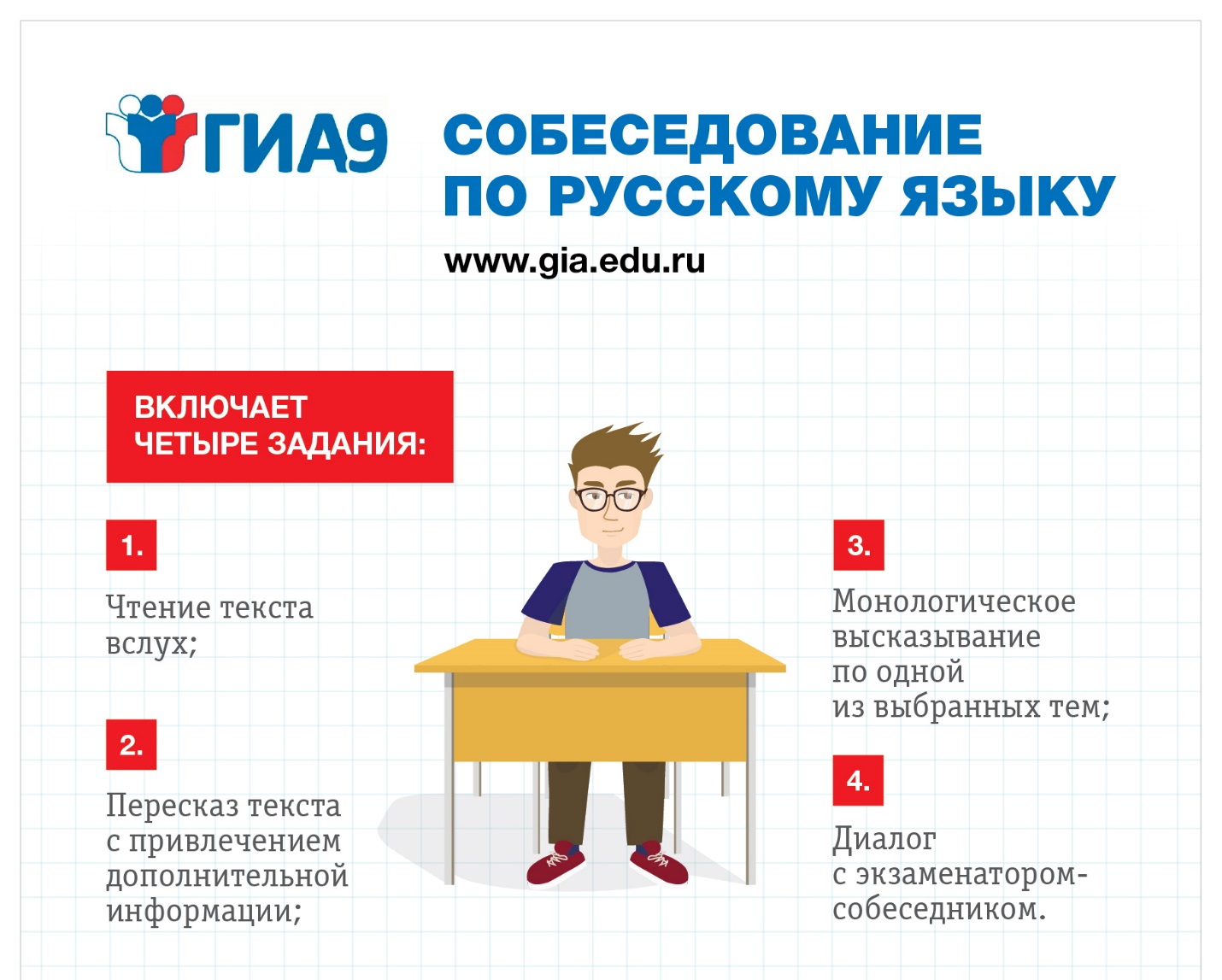 ГИА9

СОБЕСЕДОВАНИЕ ПО РУССКОМУ ЯЗЫКУ

www.gia.edu.ru

ВКЛЮЧАЕТ ЧЕТЫРЕ ЗАДАНИЯ:

1.

Чтение текста вслух;

2.

Пересказ текста с привлечением дополнительной информации;

3.

Монологическое высказывание по одной из выбранных тем;

4.

Диалог с экзаменатором-собеседником.